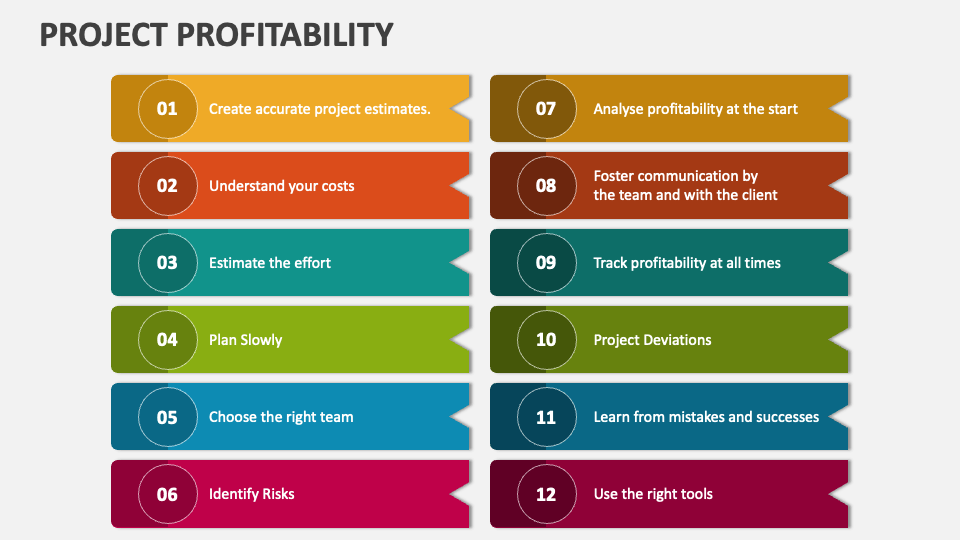 PROJECT PROFITABILITY

01 Create accurate project estimates.

02 Understand your costs

03 Estimate the effort

04 Plan Slowly

05 Choose the right team

06 Identify Risks

07 Analyse profitability at the start

08 Foster communication by the team and with the client

09 Track profitability at all times

10 Project Deviations

11 Learn from mistakes and successes

12 Use the right tools